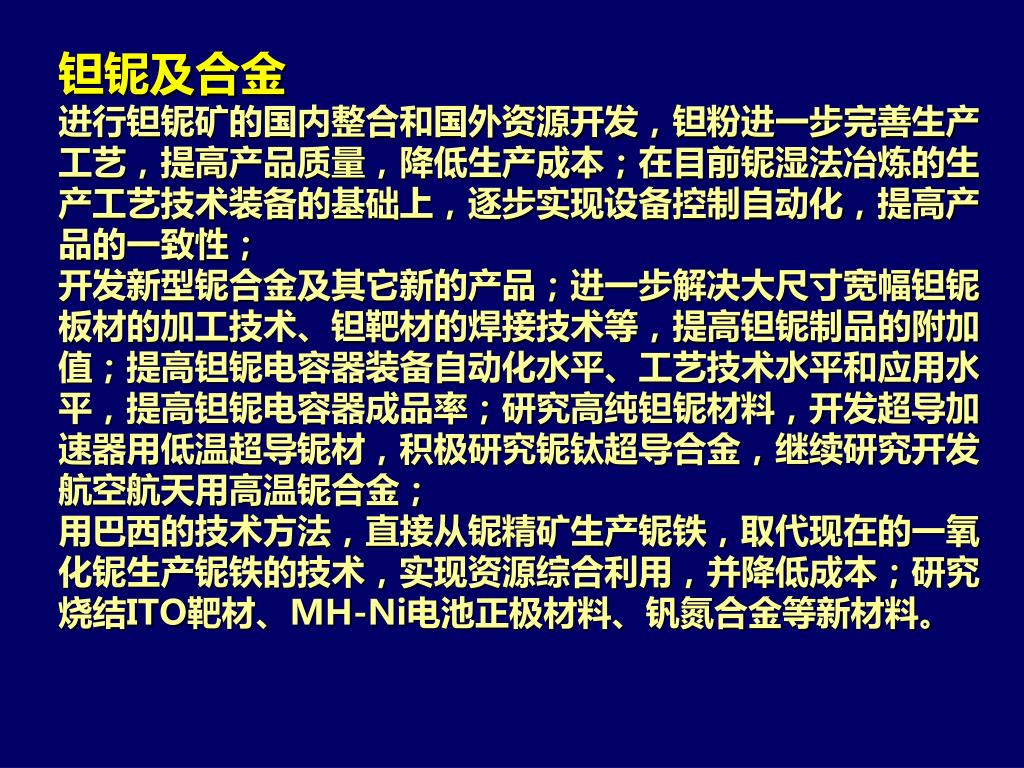 钽铌及合金

进行钽铌矿的国内整合和国外资源开发，钽粉进一步完善生产工艺，提高产品质量，降低生产成本；在目前铌湿法冶炼的生产工艺技术装备的基础上，逐步实现设备控制自动化，提高产品的一致性；

开发新型铌合金及其它新的产品；进一步解决大尺寸宽幅钽铌板材的加工技术、钽靶材的焊接技术等，提高钽铌制品的附加值；提高钽铌电容器装备自动化水平、工艺技术水平和应用水平，提高钽铌电容器成品率；研究高纯钽铌材料，开发超导加速器用低温超导铌材，积极研究铌钛超导合金，继续研究开发航空航天用高温铌合金；

用巴西的技术方法，直接从铌精矿生产铌铁，取代现在的一氧化铌生产铌铁的技术，实现资源综合利用，并降低成本；研究烧结ITO靶材、MH-Ni电池正极材料、钒氮合金等新材料。